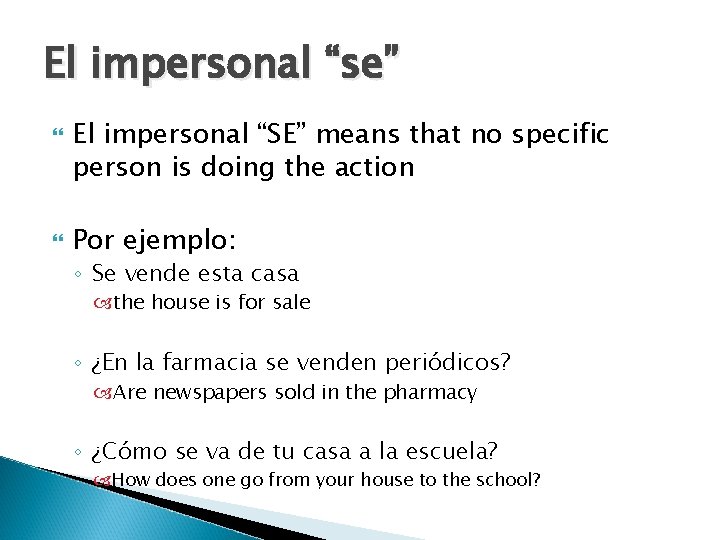 El impersonal “se”

El impersonal “SE” means that no specific person is doing the action

Por ejemplo:

Se vende esta casa

the house is for sale

¿En la farmacia se venden periódicos?

Are newspapers sold in the pharmacy

¿Cómo se va de tu casa a la escuela?

How does one go from your house to the school?